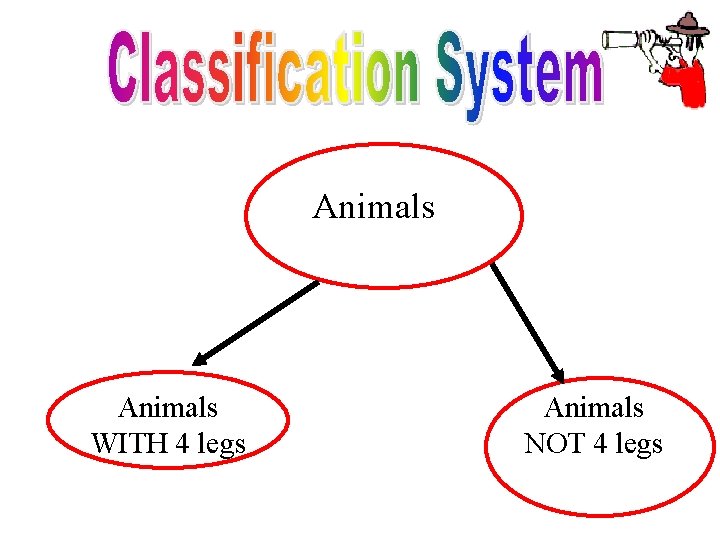 Classification System

Animals

Animals
WITH 4 legs

Animals
NOT 4 legs